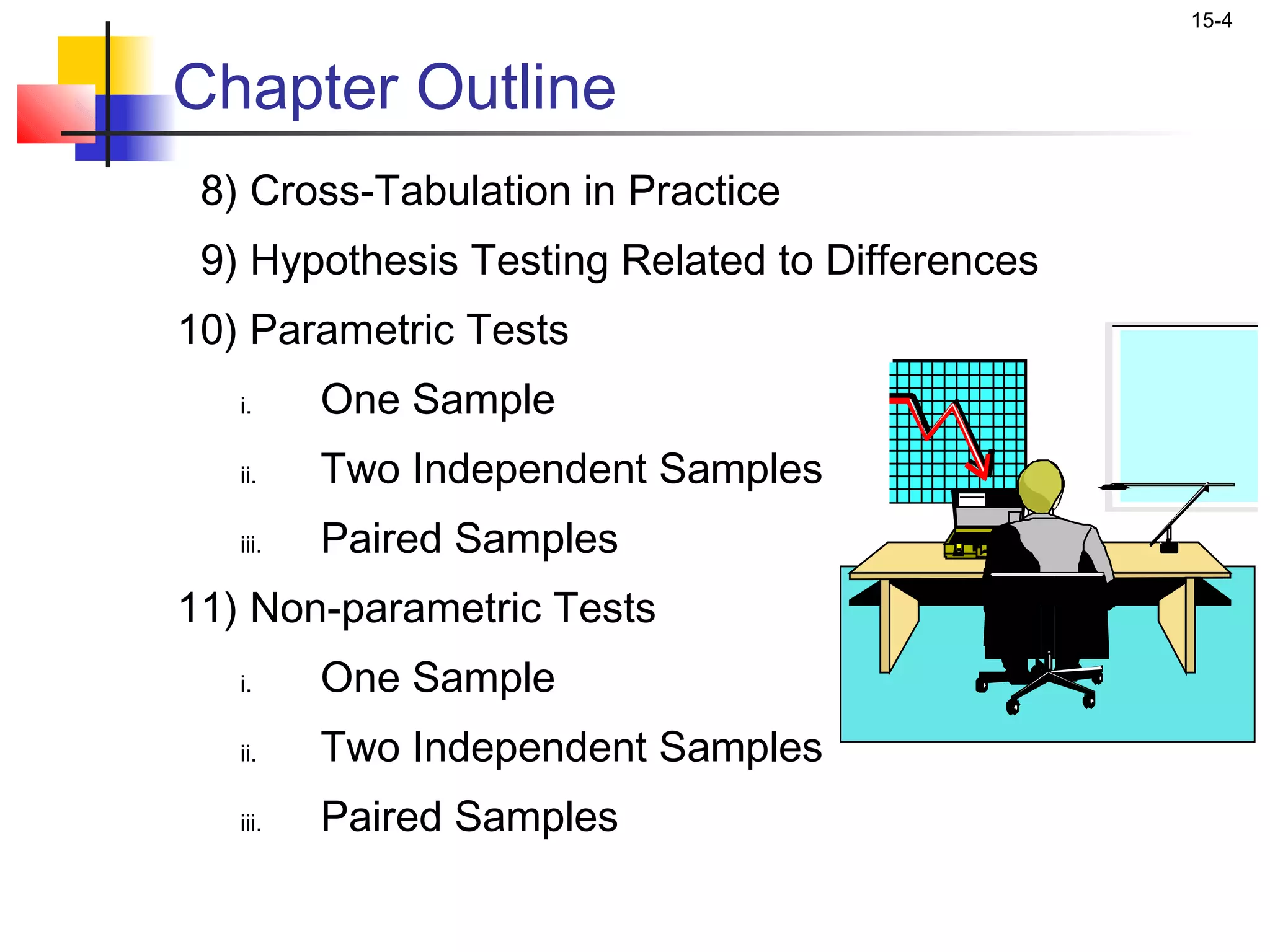 15-4

Chapter Outline

8) Cross-Tabulation in Practice

9) Hypothesis Testing Related to Differences

10) Parametric Tests

i. One Sample

ii. Two Independent Samples

iii. Paired Samples

11) Non-parametric Tests

i. One Sample

ii. Two Independent Samples

iii. Paired Samples